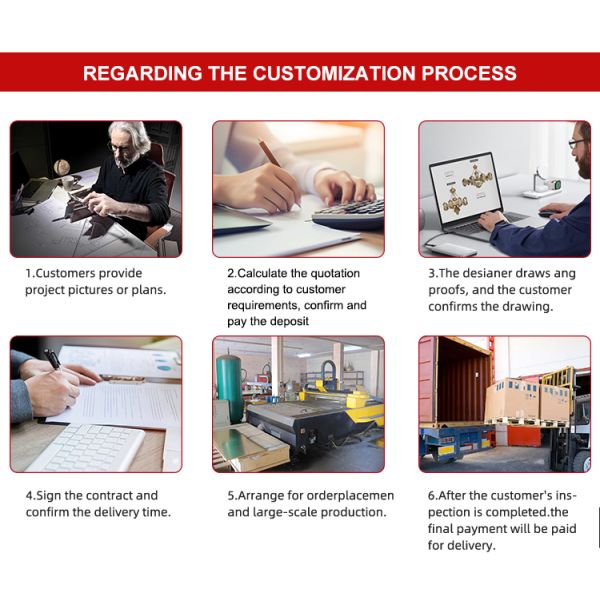 REGARDING THE CUSTOMIZATION PROCESS

1.Customers provide project pictures or plans.

2.Calculate the quotation according to customer requirements, confirm and pay the deposit

3.The desianer draws ang proofs, and the customer confirms the drawing.

4.Sign the contract and confirm the delivery time.

5.Arrange for orderplacemen and large-scale production.

6.After the customer's inspection is completed.the final payment will be paid for delivery.